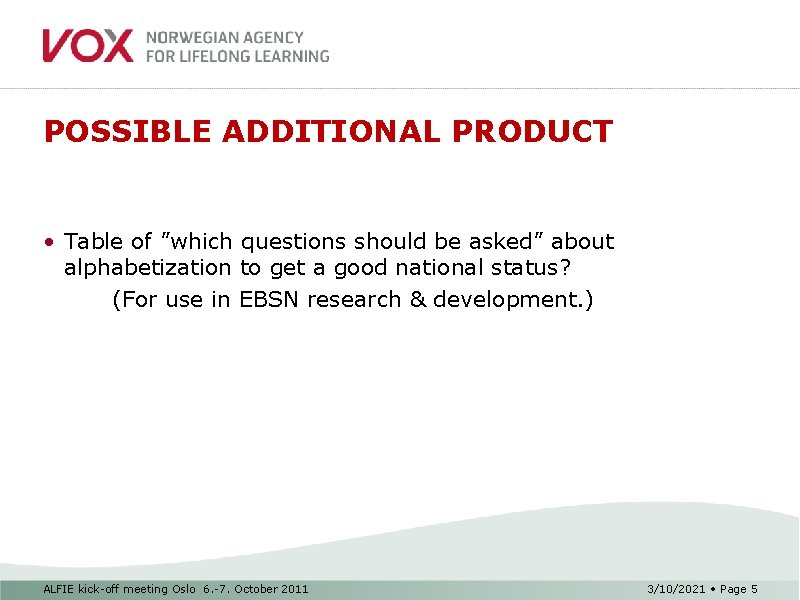 VOX NORWEGIAN AGENCY FOR LIFELONG LEARNING

POSSIBLE ADDITIONAL PRODUCT

• Table of ”which questions should be asked” about alphabetization to get a good national status?
(For use in EBSN research & development.)

ALFIE kick-off meeting Oslo 6.-7. October 2011

3/10/2021 • Page 5